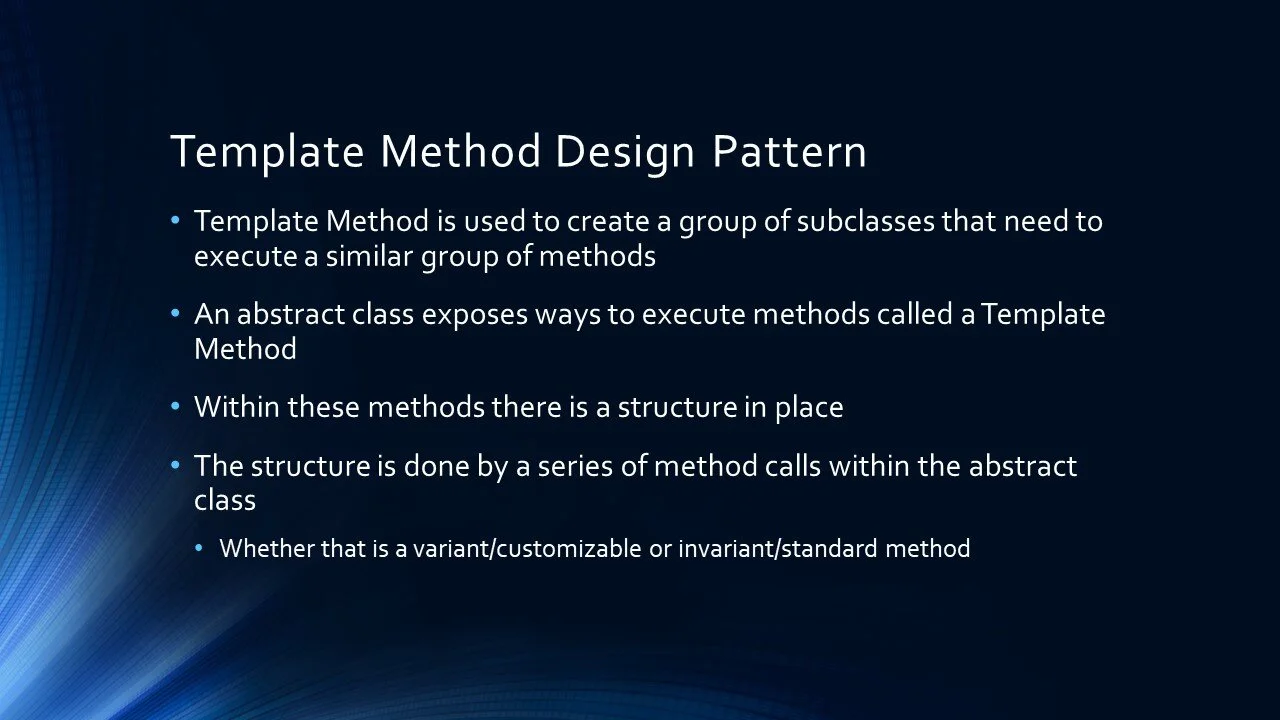 Template Method Design Pattern

• Template Method is used to create a group of subclasses that need to execute a similar group of methods

• An abstract class exposes ways to execute methods called a Template Method

• Within these methods there is a structure in place

• The structure is done by a series of method calls within the abstract class

• Whether that is a variant/customizable or invariant/standard method